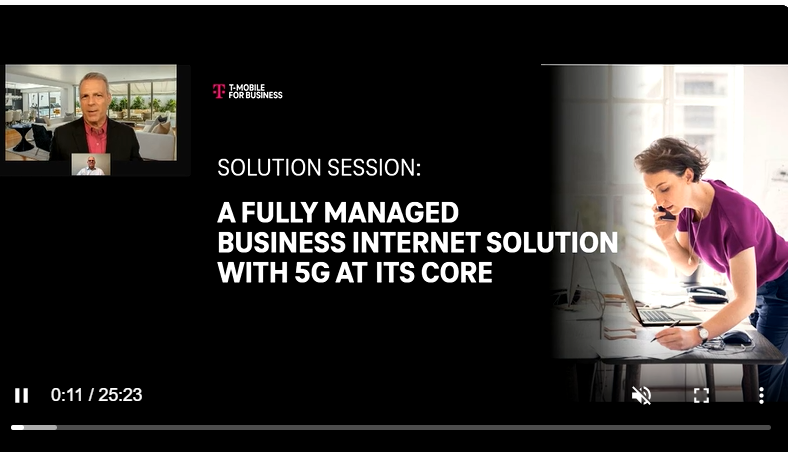 T-MOBILE FOR BUSINESS

SOLUTION SESSION:

A FULLY MANAGED BUSINESS INTERNET SOLUTION WITH 5G AT ITS CORE

0:11 / 25:23